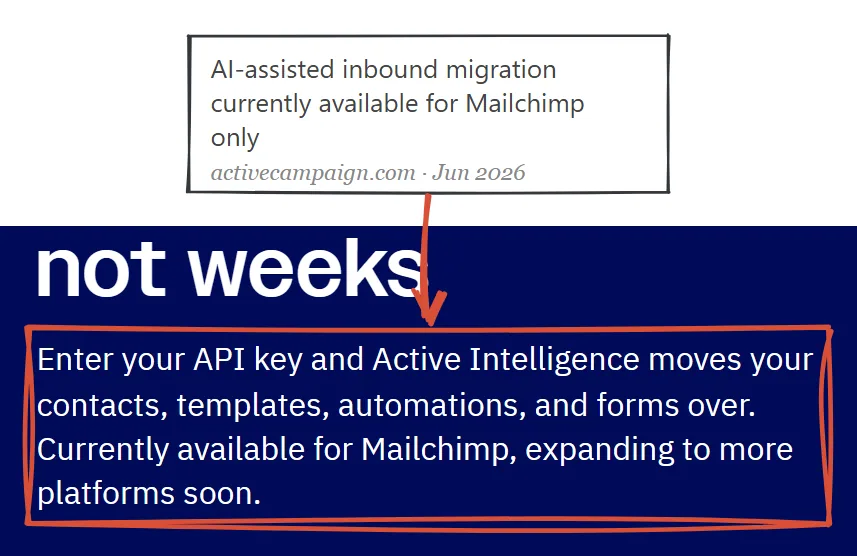 AI-assisted inbound migration currently available for Mailchimp only
activecampaign.com · Jun 2026

not weeks

Enter your API key and Active Intelligence moves your contacts, templates, automations, and forms over. Currently available for Mailchimp, expanding to more platforms soon.